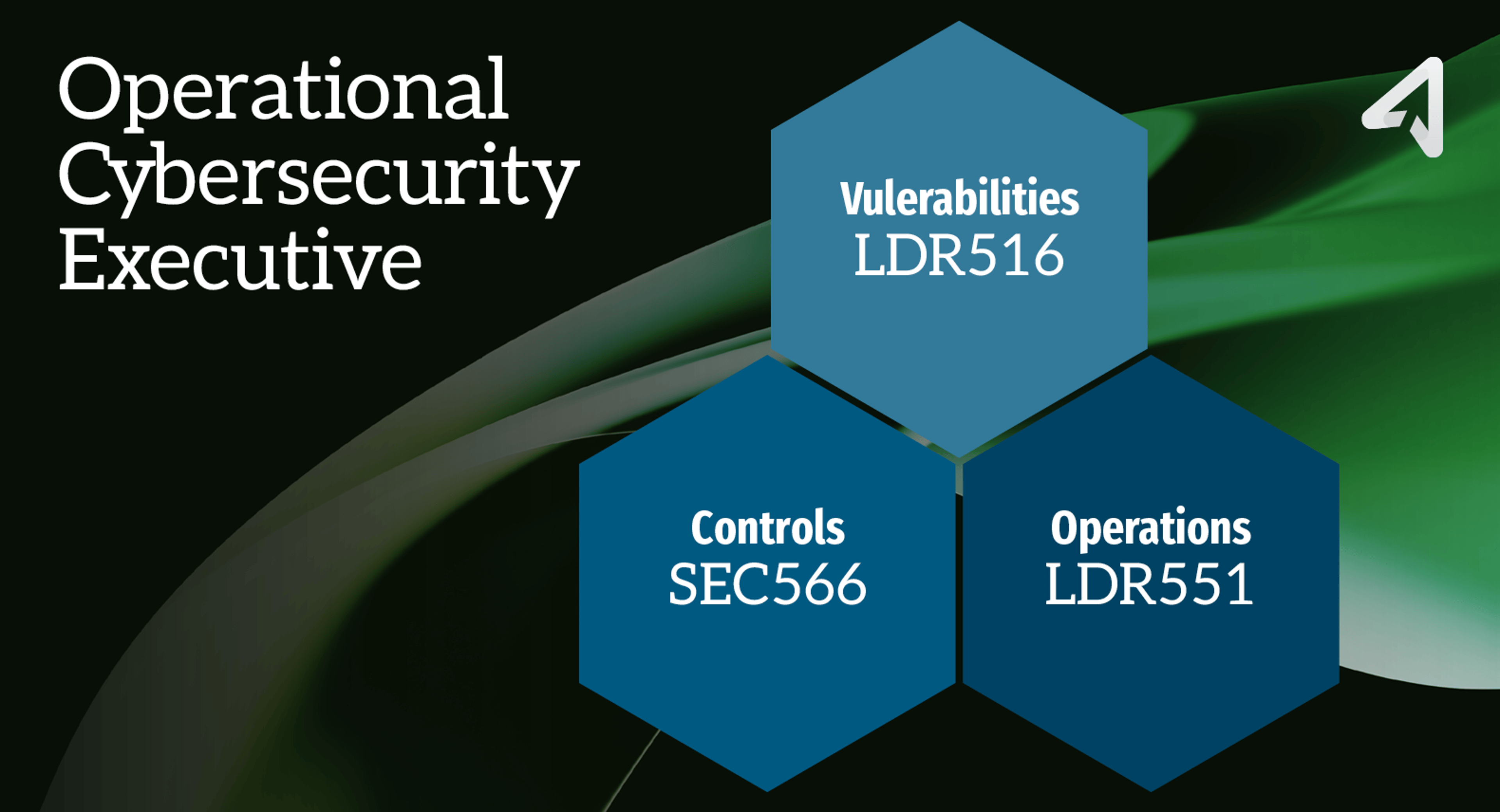 Operational Cybersecurity Executive

Vulerabilities
LDR516

Controls
SEC566

Operations
LDR551